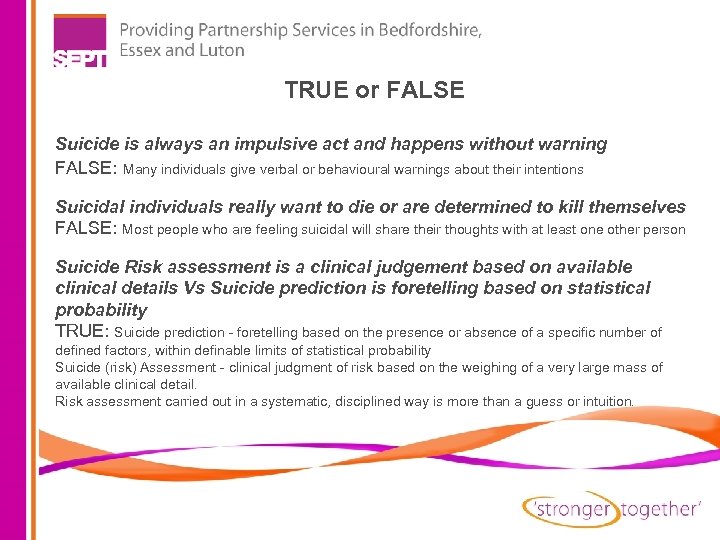 SEPT

Providing Partnership Services in Bedfordshire, Essex and Luton

TRUE or FALSE

Suicide is always an impulsive act and happens without warning
FALSE: Many individuals give verbal or behavioural warnings about their intentions

Suicidal individuals really want to die or are determined to kill themselves
FALSE: Most people who are feeling suicidal will share their thoughts with at least one other person

Suicide Risk assessment is a clinical judgement based on available clinical details Vs Suicide prediction is foretelling based on statistical probability
TRUE: Suicide prediction - foretelling based on the presence or absence of a specific number of defined factors, within definable limits of statistical probability
Suicide (risk) Assessment - clinical judgment of risk based on the weighing of a very large mass of available clinical detail.
Risk assessment carried out in a systematic, disciplined way is more than a guess or intuition.

'stronger together'